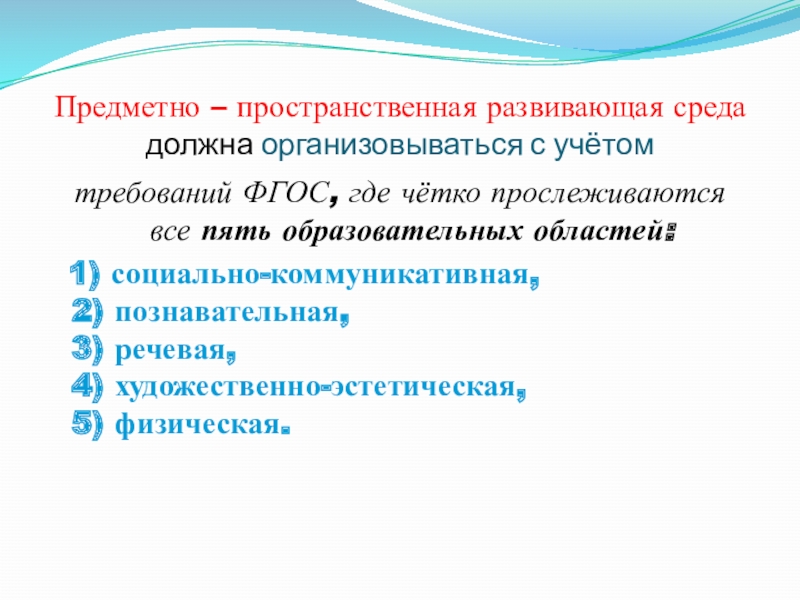 Предметно – пространственная развивающая среда должна организовываться с учётом

требований ФГОС, где чётко прослеживаются все пять образовательных областей:

1) социально-коммуникативная,
2) познавательная,
3) речевая,
4) художественно-эстетическая,
5) физическая.